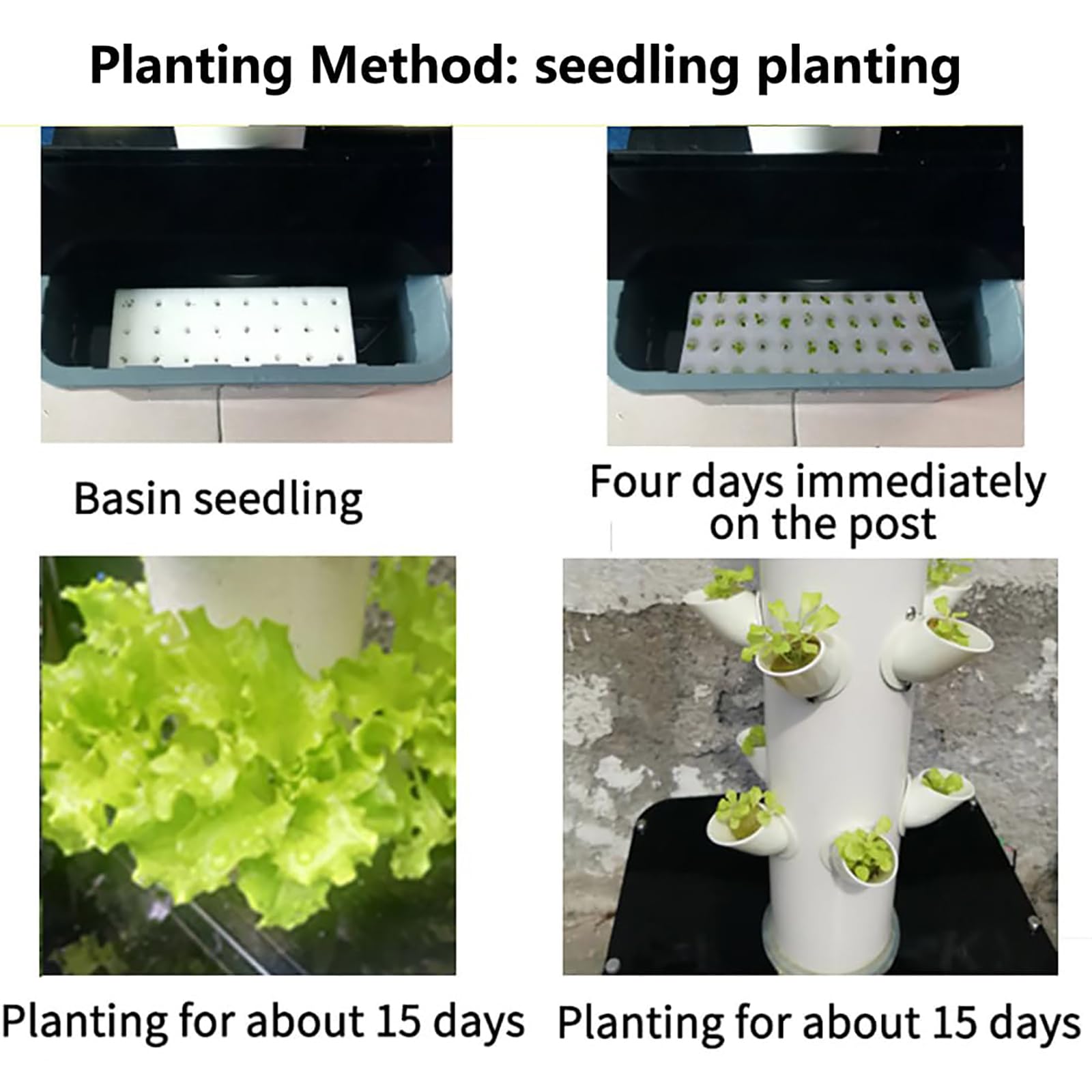 Planting Method: seedling planting

Basin seedling

Four days immediately on the post

Planting for about 15 days

Planting for about 15 days